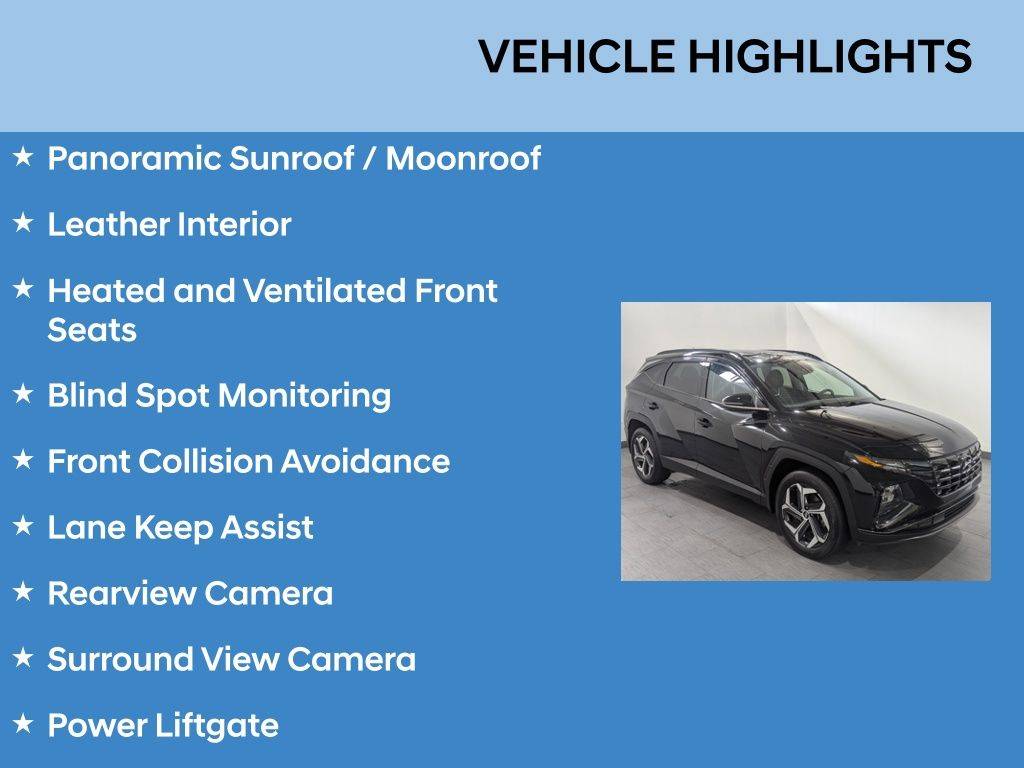 VEHICLE HIGHLIGHTS

★ Panoramic Sunroof / Moonroof

★ Leather Interior

★ Heated and Ventilated Front Seats

★ Blind Spot Monitoring

★ Front Collision Avoidance

★ Lane Keep Assist

★ Rearview Camera

★ Surround View Camera

★ Power Liftgate